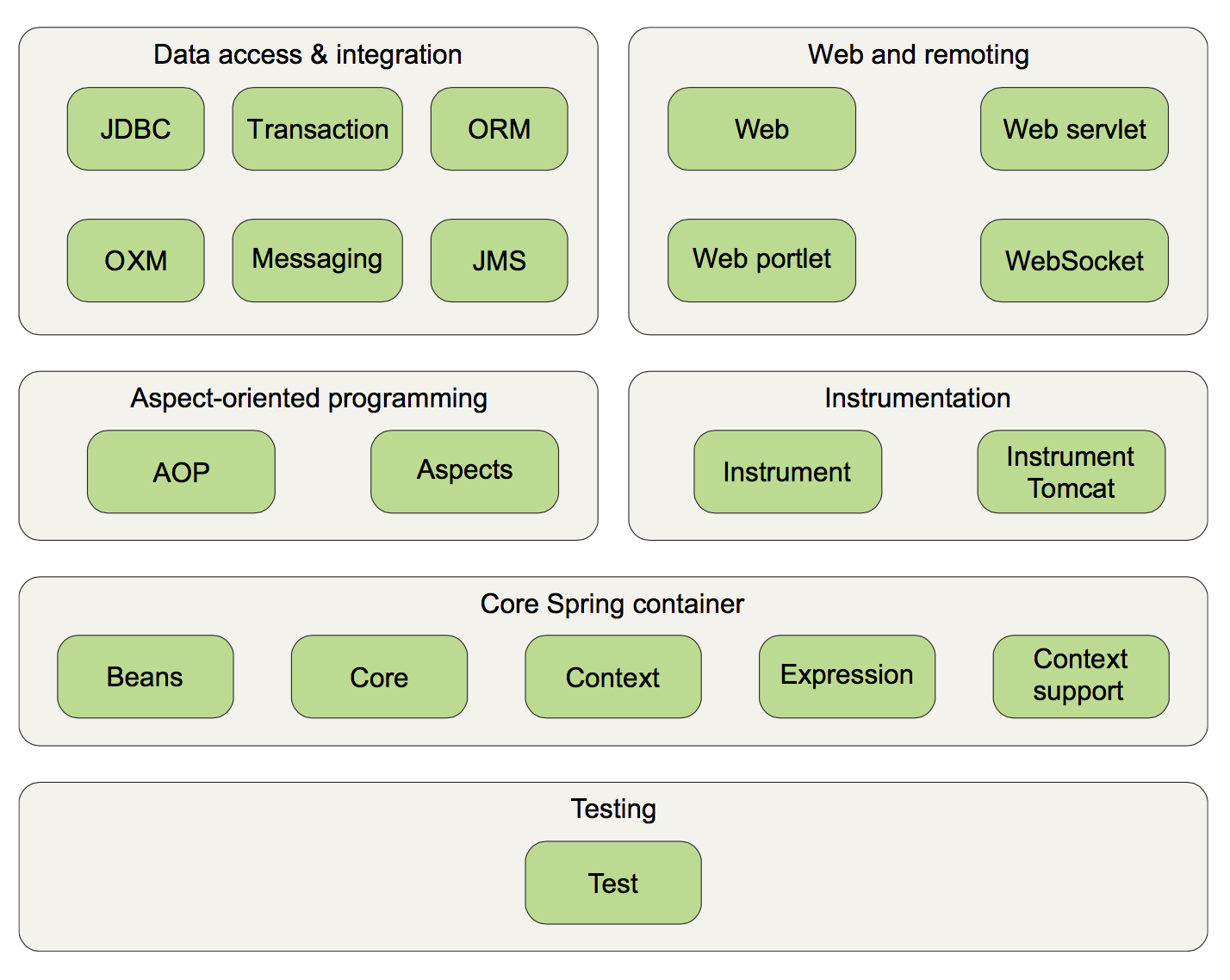 Data access & integration

JDBC

Transaction

ORM

OXM

Messaging

JMS

Web and remoting

Web

Web servlet

Web portlet

WebSocket

Aspect-oriented programming

AOP

Aspects

Instrumentation

Instrument

Instrument Tomcat

Core Spring container

Beans

Core

Context

Expression

Context support

Testing

Test